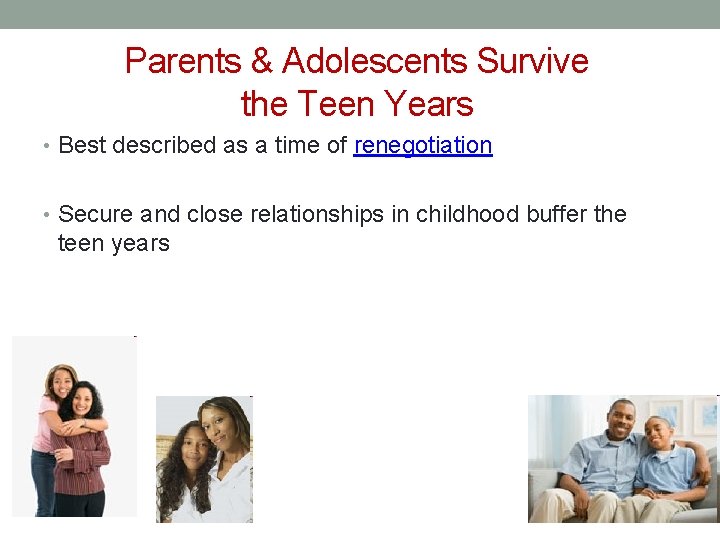 Parents & Adolescents Survive the Teen Years

• Best described as a time of renegotiation

• Secure and close relationships in childhood buffer the teen years